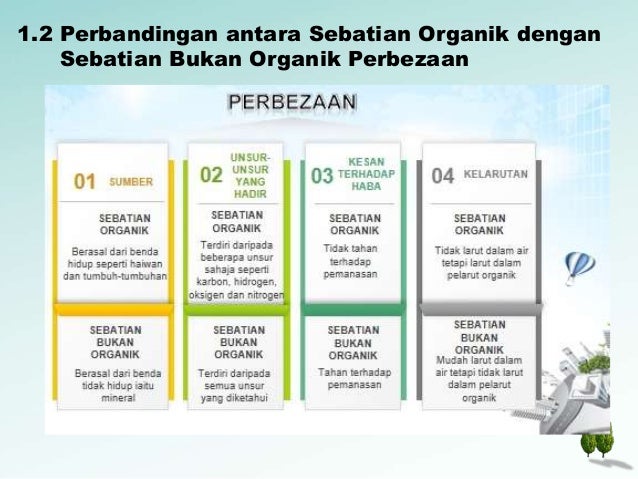 1.2 Perbandingan antara Sebatian Organik dengan Sebatian Bukan Organik Perbezaan

PERBEZAAN

01 SUMBER

SEBATIAN ORGANIK

Berasal dari benda hidup seperti haiwan dan tumbuh-tumbuhan

SEBATIAN BUKAN ORGANIK

Berasal dari benda tidak hidup iaitu mineral

02 UNSUR-UNSUR YANG HADIR

SEBATIAN ORGANIK

Terdiri daripada beberapa unsur sahaja seperti karbon, hidrogen, oksigen dan nitrogen

SEBATIAN BUKAN ORGANIK

Terdiri daripada semua unsur yang diketahui

03 KESAN TERHADAP HABA

SEBATIAN ORGANIK

Tidak tahan terhadap pemanasan

SEBATIAN BUKAN ORGANIK

Tahan terhadap pemanasan

04 KELARUTAN

SEBATIAN ORGANIK

Tidak larut dalam air tetapi larut dalam pelarut organik

SEBATIAN BUKAN ORGANIK

Mudah larut dalam air tetapi tidak larut dalam pelarut organik